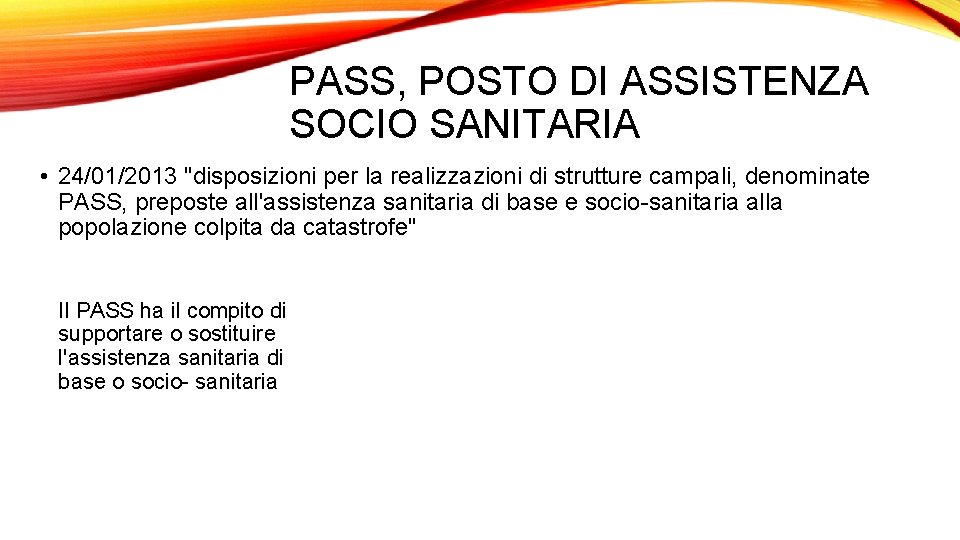 PASS, POSTO DI ASSISTENZA SOCIO SANITARIA

• 24/01/2013 "disposizioni per la realizzazioni di strutture campali, denominate PASS, preposte all'assistenza sanitaria di base e socio-sanitaria alla popolazione colpita da catastrofe"

Il PASS ha il compito di supportare o sostituire l'assistenza sanitaria di base o socio- sanitaria